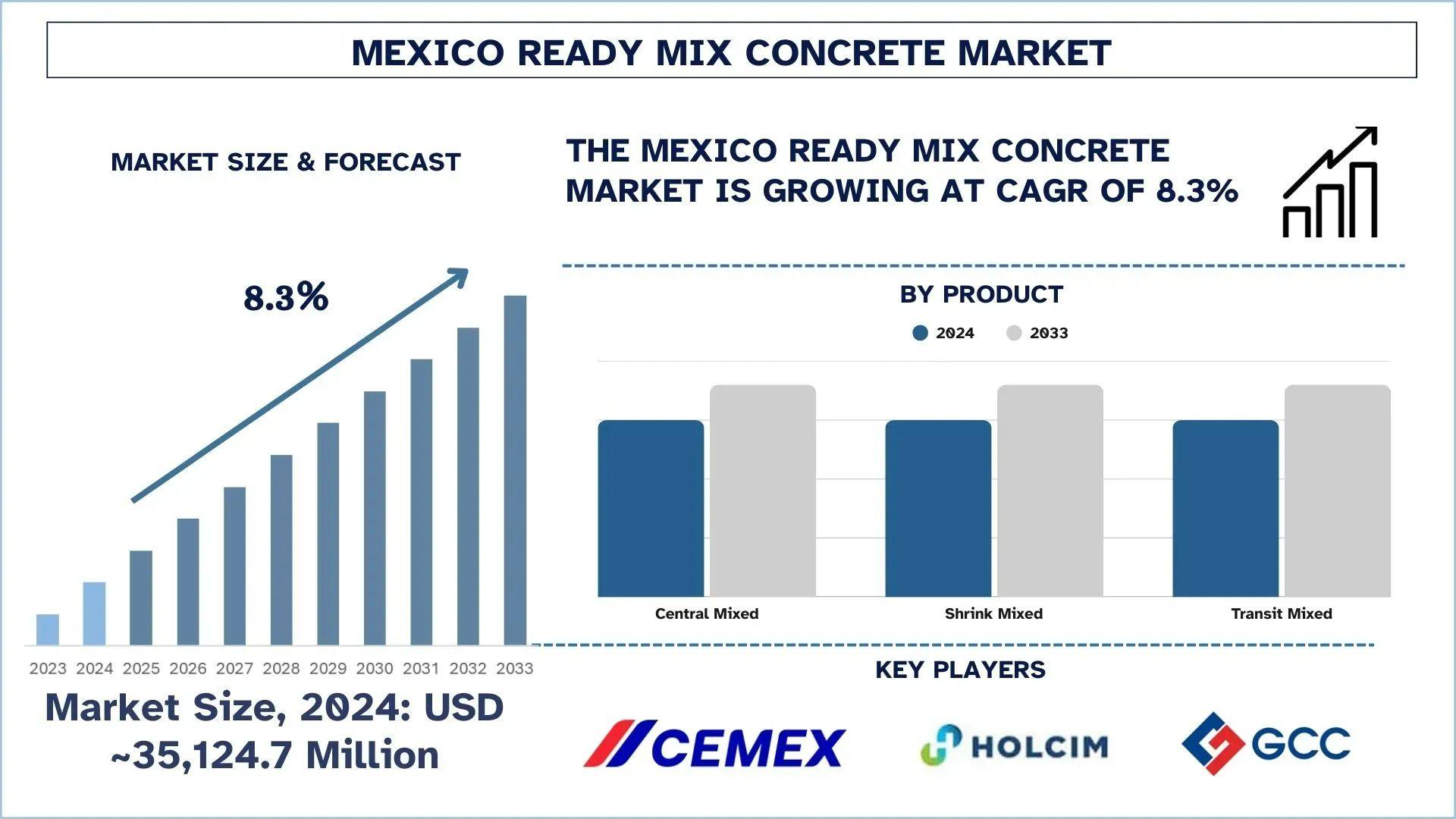 MEXICO READY MIX CONCRETE MARKET

MARKET SIZE & FORECAST

8.3%

2023 2024 2025 2026 2027 2028 2029 2030 2031 2032 2033

Market Size, 2024: USD ~35,124.7 Million

THE MEXICO READY MIX CONCRETE MARKET IS GROWING AT CAGR OF 8.3%

BY PRODUCT

2024 2033

Central Mixed

Shrink Mixed

Transit Mixed

KEY PLAYERS

CEMEX

HOLCIM

GCC